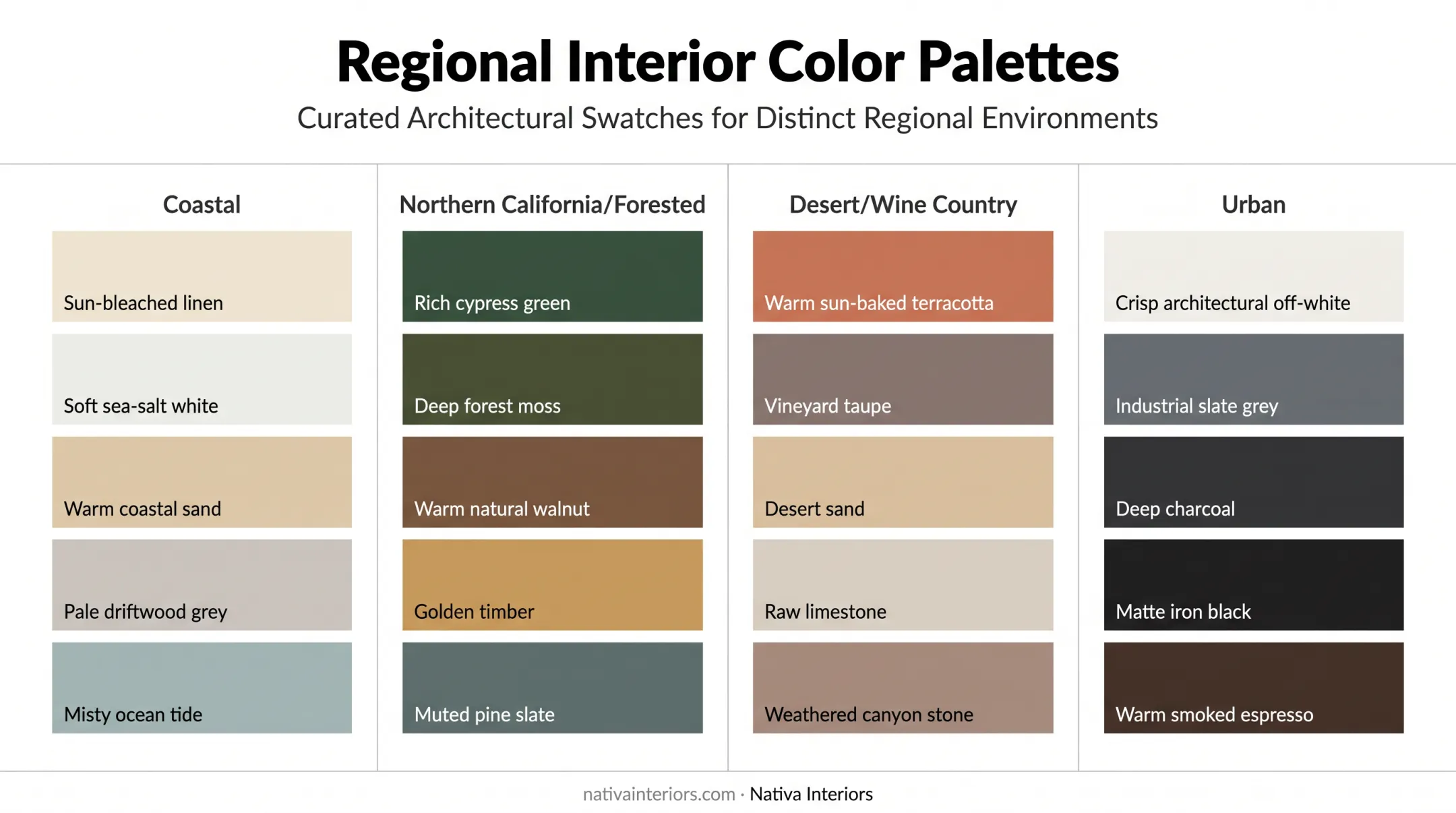 Regional Interior Color Palettes

Curated Architectural Swatches for Distinct Regional Environments

Coastal

Sun-bleached linen

Soft sea-salt white

Warm coastal sand

Pale driftwood grey

Misty ocean tide

Northern California/Forested

Rich cypress green

Deep forest moss

Warm natural walnut

Golden timber

Muted pine slate

Desert/Wine Country

Warm sun-baked terracotta

Vineyard taupe

Desert sand

Raw limestone

Weathered canyon stone

Urban

Crisp architectural off-white

Industrial slate grey

Deep charcoal

Matte iron black

Warm smoked espresso

nativainteriors.com · Nativa Interiors